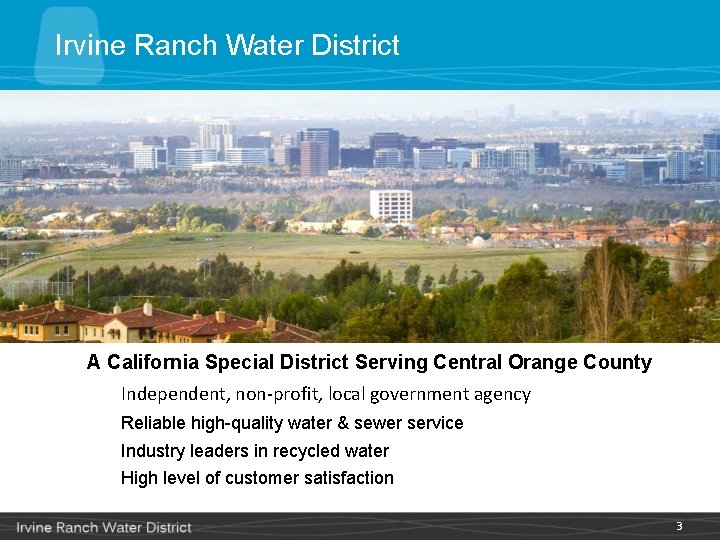 Irvine Ranch Water District

A California Special District Serving Central Orange County

Independent, non-profit, local government agency

Reliable high-quality water & sewer service

Industry leaders in recycled water

High level of customer satisfaction

Irvine Ranch Water District

3